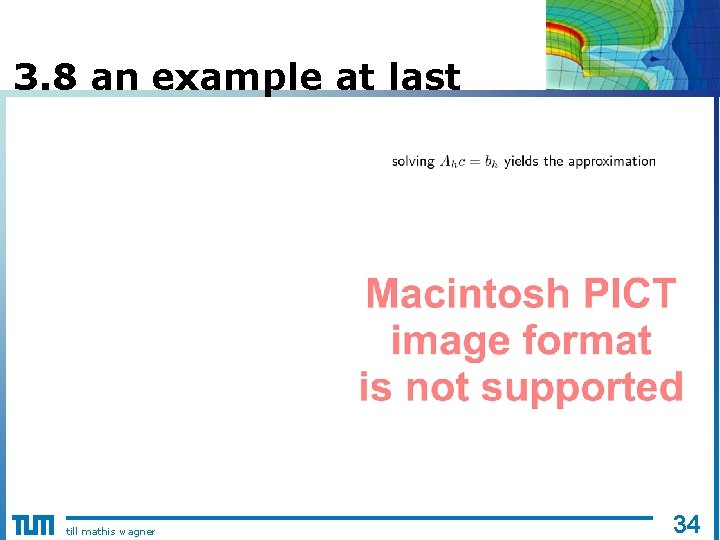 3.8 an example at last

solving $A_h c = b_h$ yields the approximation

Macintosh PICT image format is not supported

TUM till mathis wagner

34